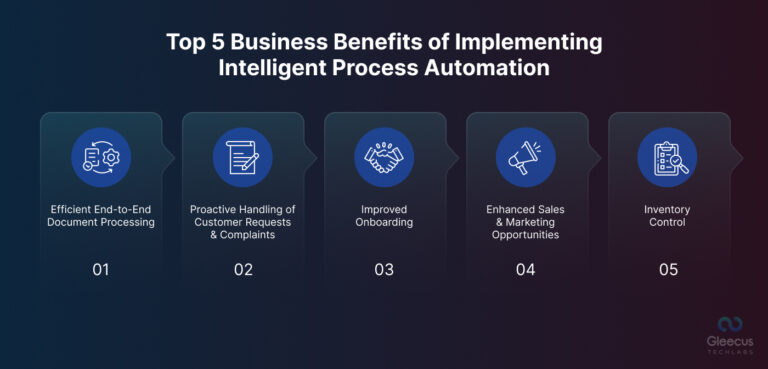 Top 5 Business Benefits of Implementing Intelligent Process Automation

Efficient End-to-End Document Processing

01

Proactive Handling of Customer Requests & Complaints

02

Improved Onboarding

03

Enhanced Sales & Marketing Opportunities

04

Inventory Control

05

Gleecus TECHLABS